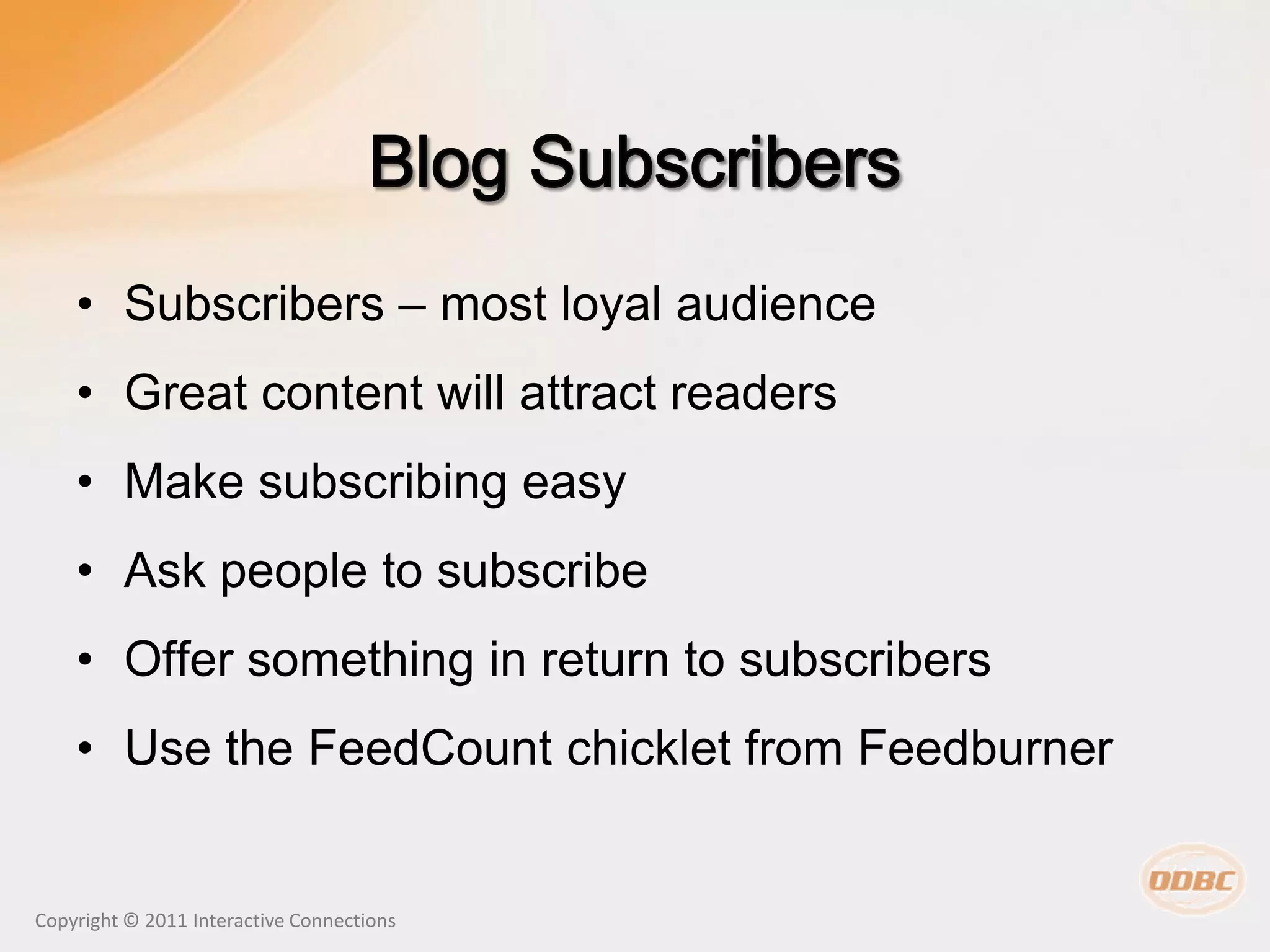 Blog Subscribers

• Subscribers – most loyal audience
• Great content will attract readers
• Make subscribing easy
• Ask people to subscribe
• Offer something in return to subscribers
• Use the FeedCount chicklet from Feedburner

ODBC

Copyright © 2011 Interactive Connections